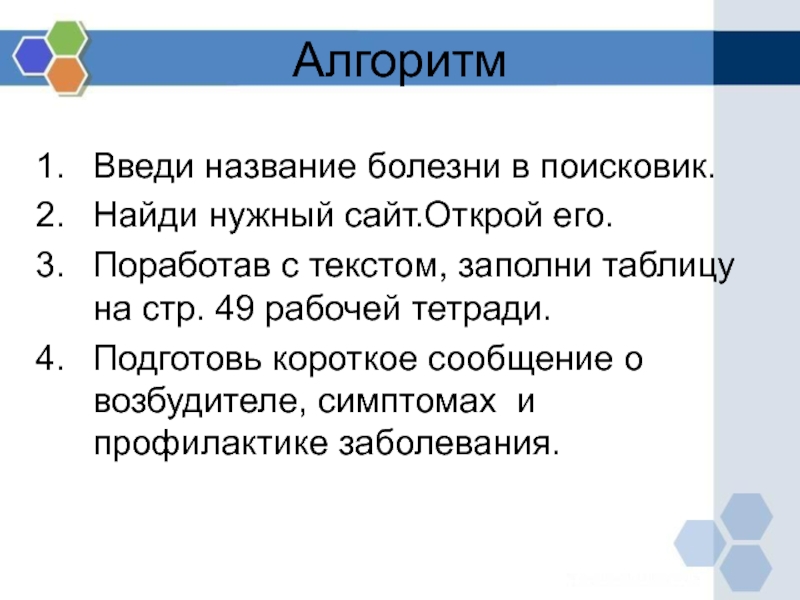 Алгоритм

1. Введи название болезни в поисковик.
2. Найди нужный сайт.Открой его.
3. Поработав с текстом, заполни таблицу на стр. 49 рабочей тетради.
4. Подготовь короткое сообщение о возбудителе, симптомах и профилактике заболевания.